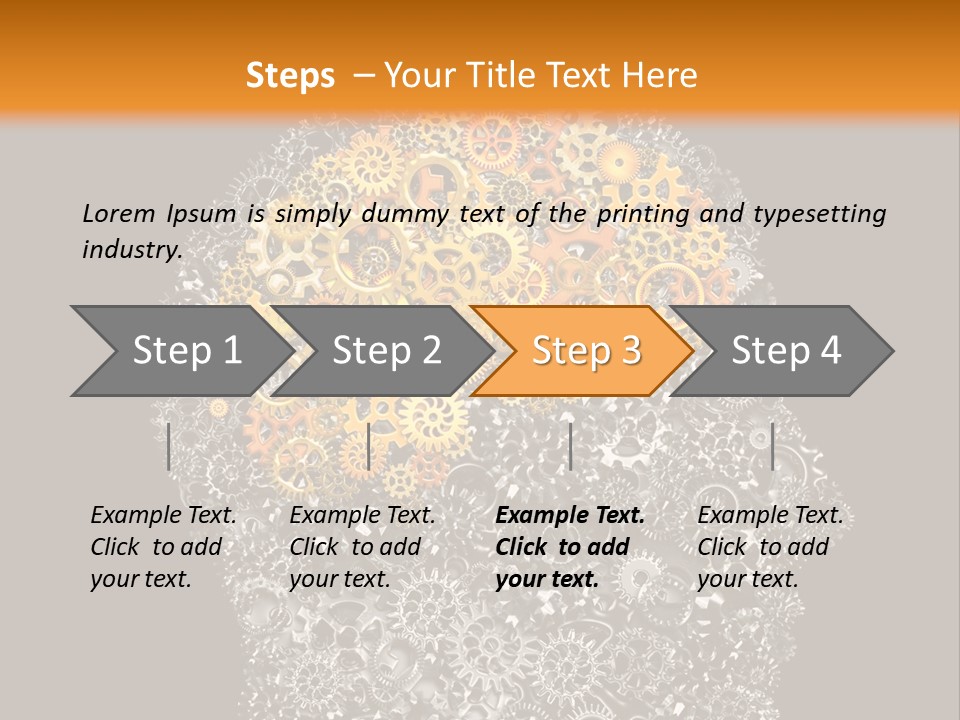 Steps – Your Title Text Here

Lorem Ipsum is simply dummy text of the printing and typesetting industry.

Step 1

Step 2

Step 3

Step 4

Example Text. Click to add your text.

Example Text. Click to add your text.

Example Text. Click to add your text.

Example Text. Click to add your text.